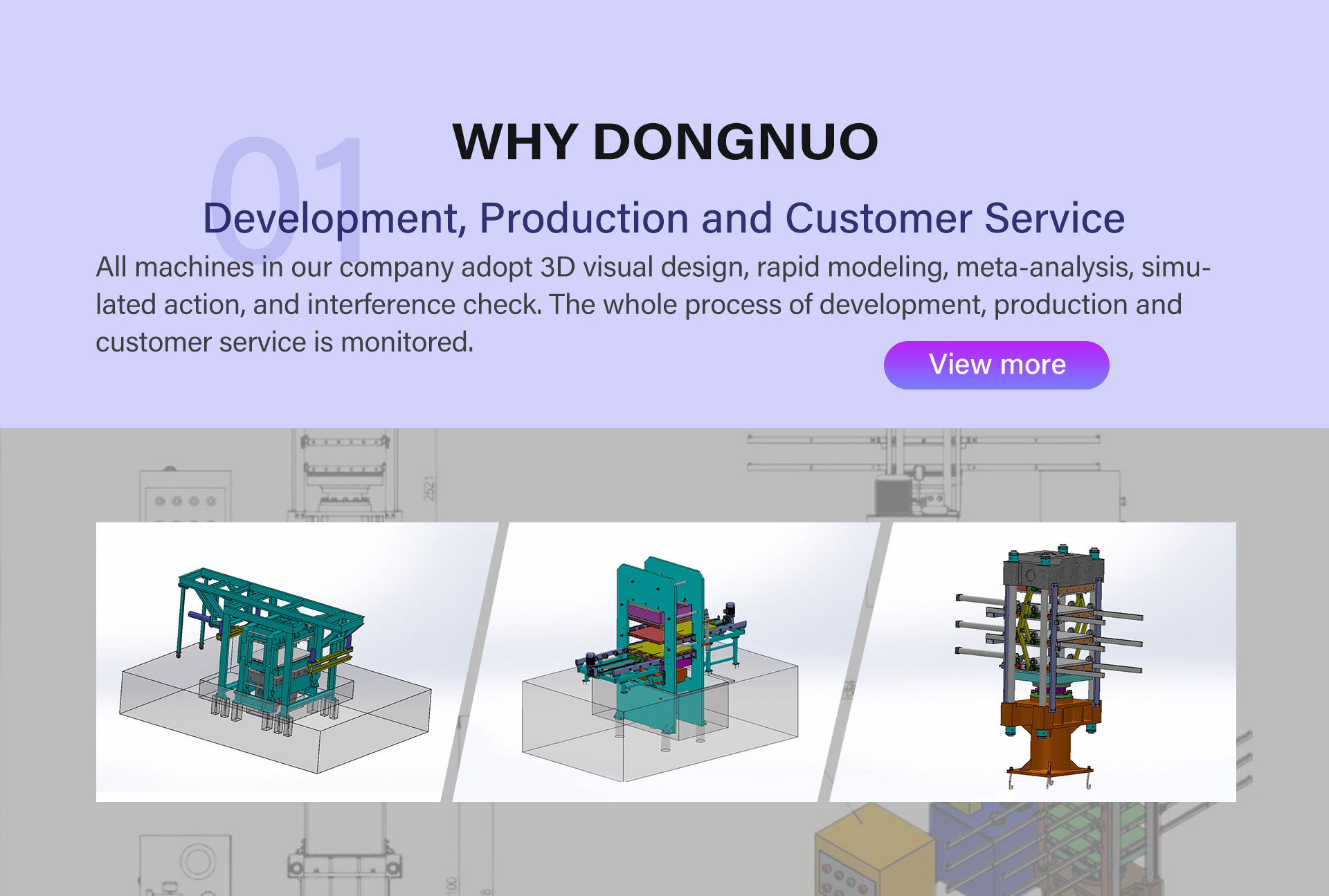 WHY DONGNUO

01

Development, Production and Customer Service

All machines in our company adopt 3D visual design, rapid modeling, meta-analysis, simulated action, and interference check. The whole process of development, production and customer service is monitored.

View more

2521